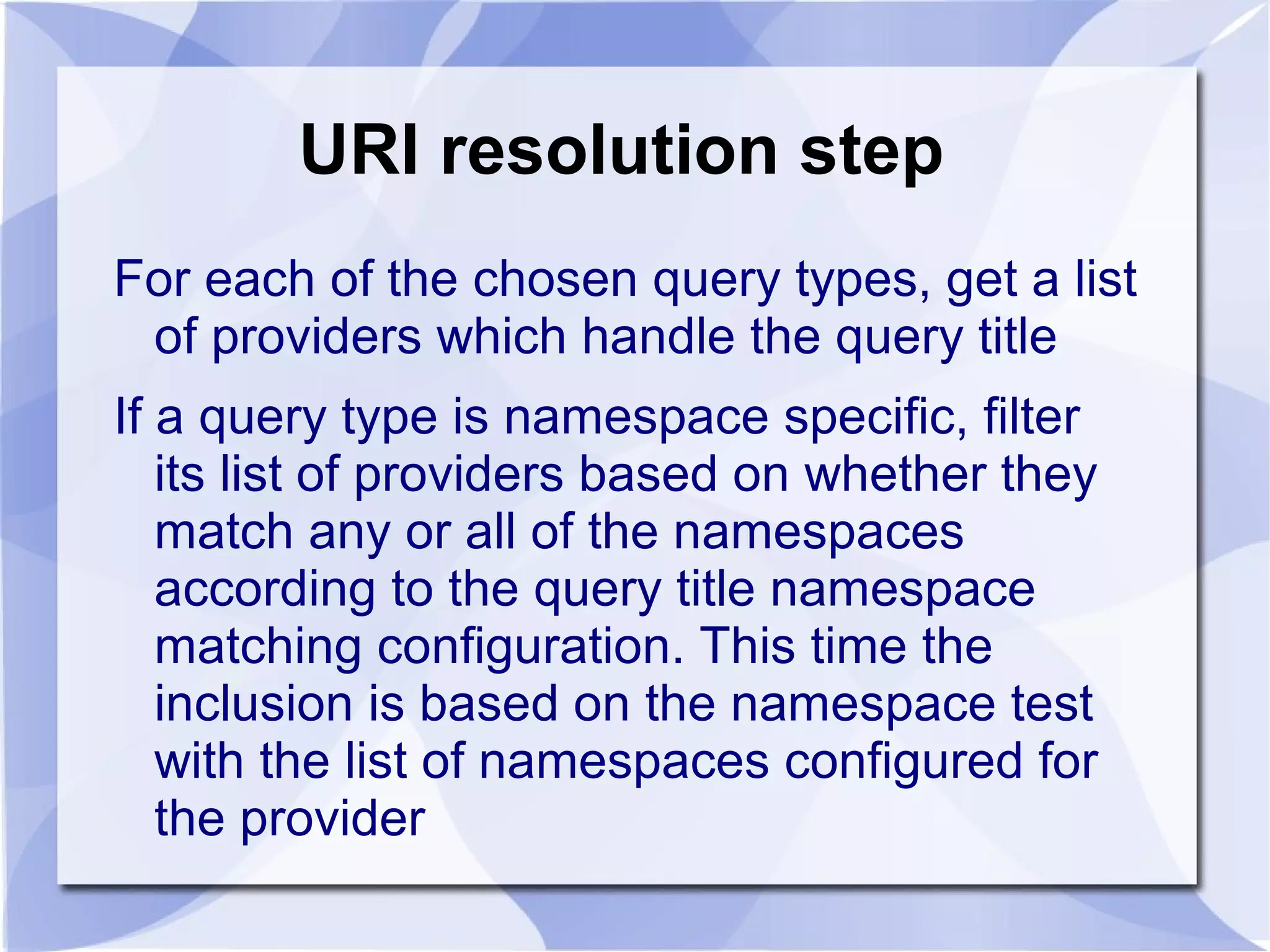 URI resolution step

For each of the chosen query types, get a list of providers which handle the query title

If a query type is namespace specific, filter its list of providers based on whether they match any or all of the namespaces according to the query title namespace matching configuration. This time the inclusion is based on the namespace test with the list of namespaces configured for the provider